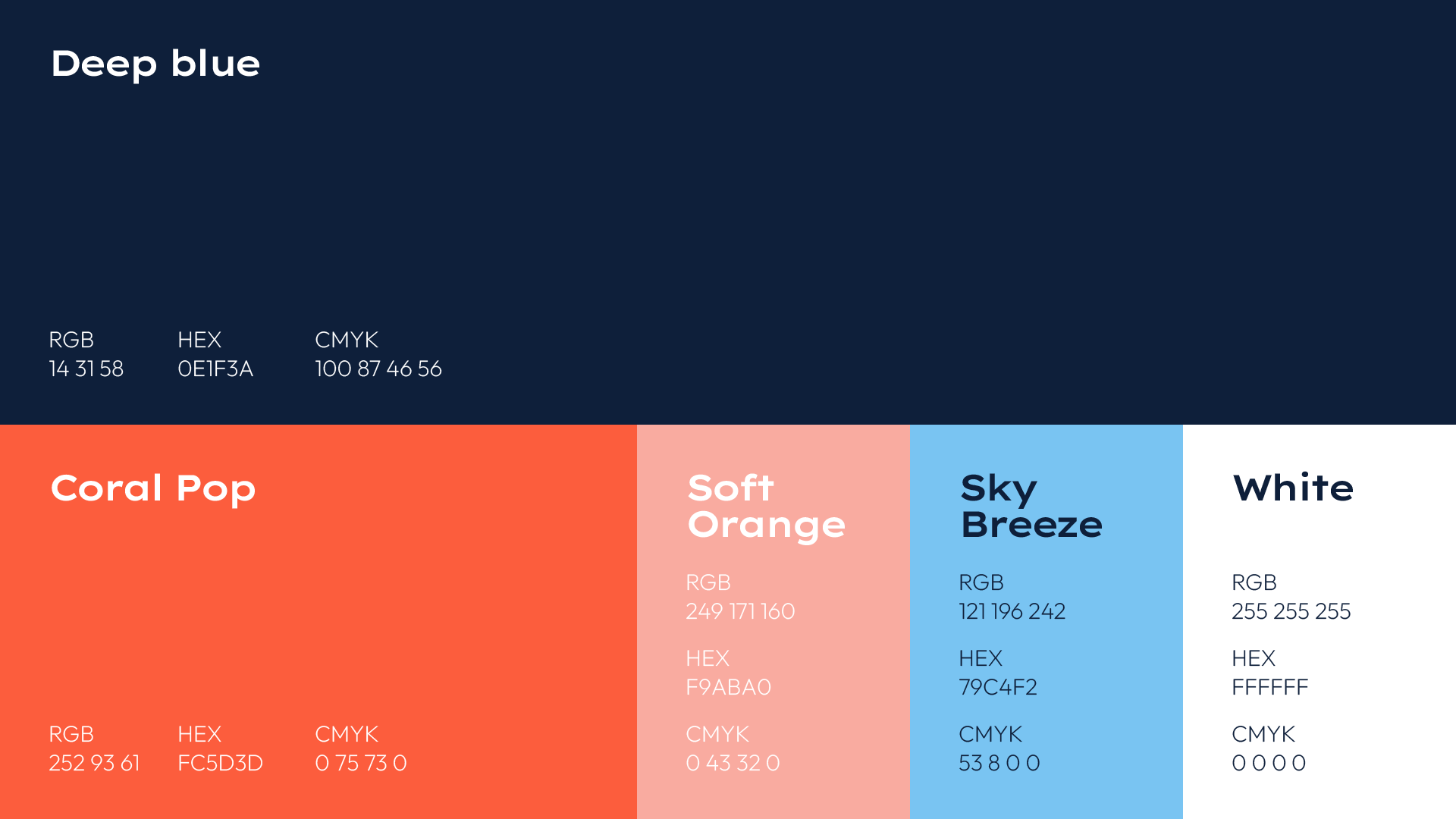 Deep blue

RGB
14 31 58

HEX
0E1F3A

CMYK
100 87 46 56

Coral Pop

RGB
252 93 61

HEX
FC5D3D

CMYK
0 75 73 0

Soft Orange

RGB
249 171 160

HEX
F9ABA0

CMYK
0 43 32 0

Sky Breeze

RGB
121 196 242

HEX
79C4F2

CMYK
53 8 0 0

White

RGB
255 255 255

HEX
FFFFFF

CMYK
0 0 0 0